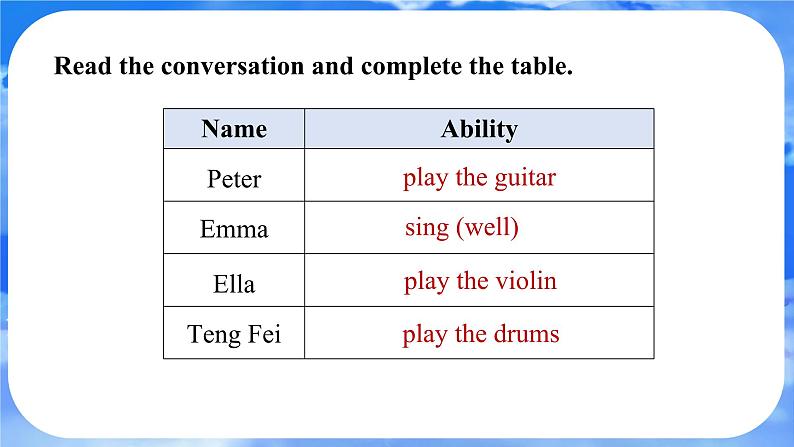 Read the conversation and complete the table.

| Name | Ability |
|---|---|
| Peter | play the guitar |
| Emma | sing (well) |
| Ella | play the violin |
| Teng Fei | play the drums |